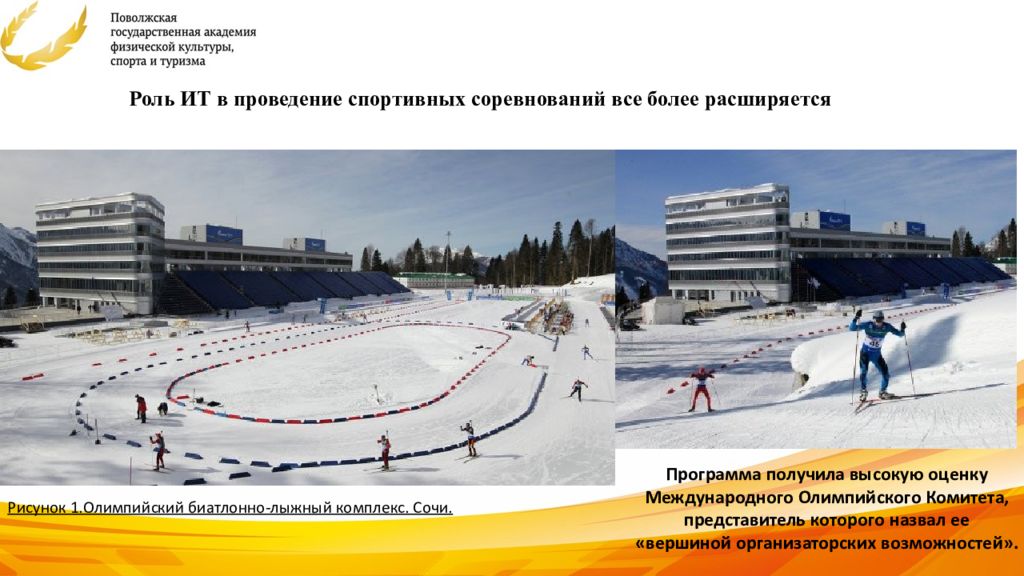 Поволжская государственная академия физической культуры, спорта и туризма

Роль ИТ в проведение спортивных соревнований все более расширяется

Рисунок 1.Олимпийский биатлонно-лыжный комплекс. Сочи.

Программа получила высокую оценку Международного Олимпийского Комитета, представитель которого назвал ее «вершиной организаторских возможностей».